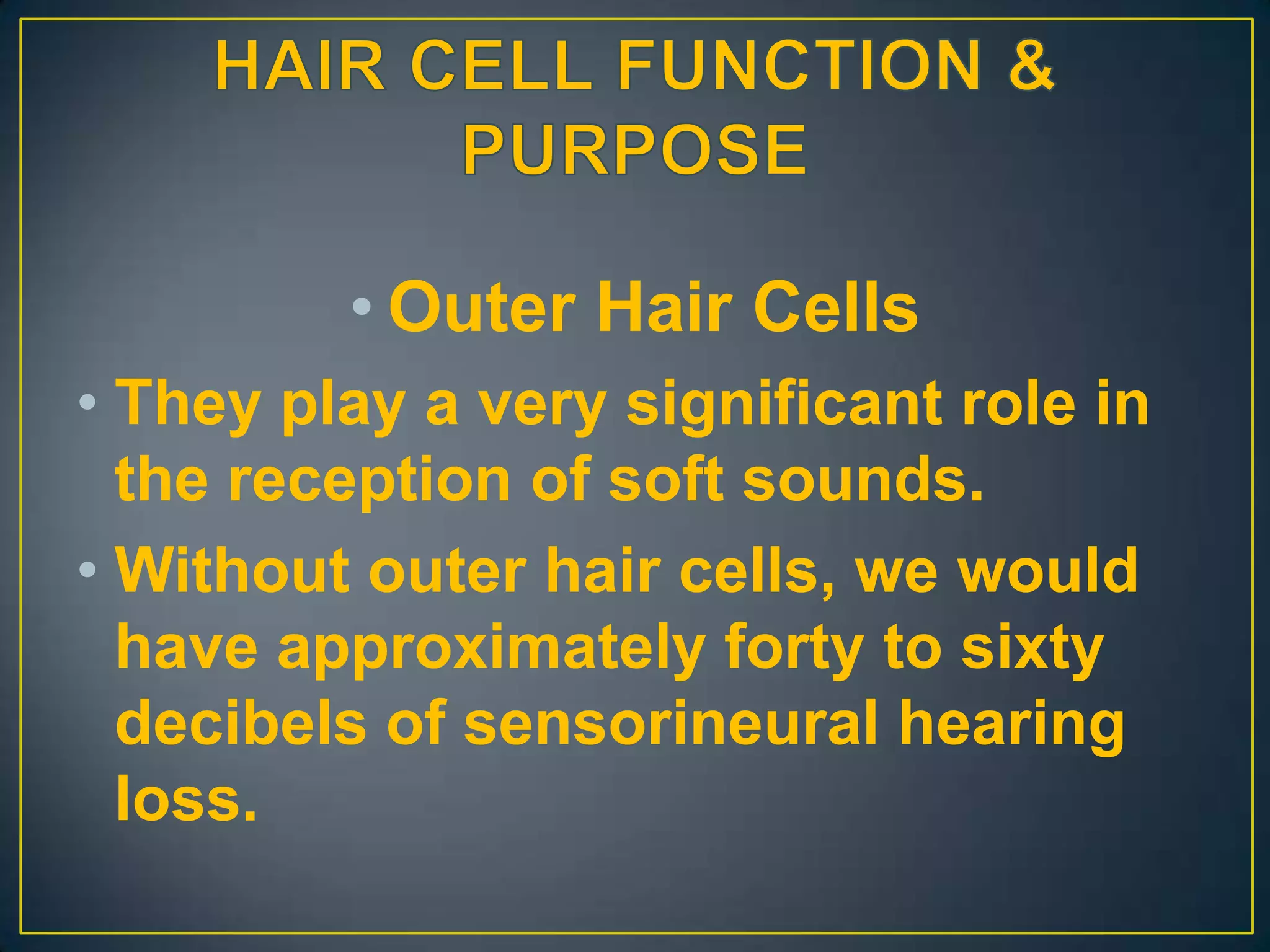 HAIR CELL FUNCTION & PURPOSE

• Outer Hair Cells

• They play a very significant role in the reception of soft sounds.

• Without outer hair cells, we would have approximately forty to sixty decibels of sensorineural hearing loss.